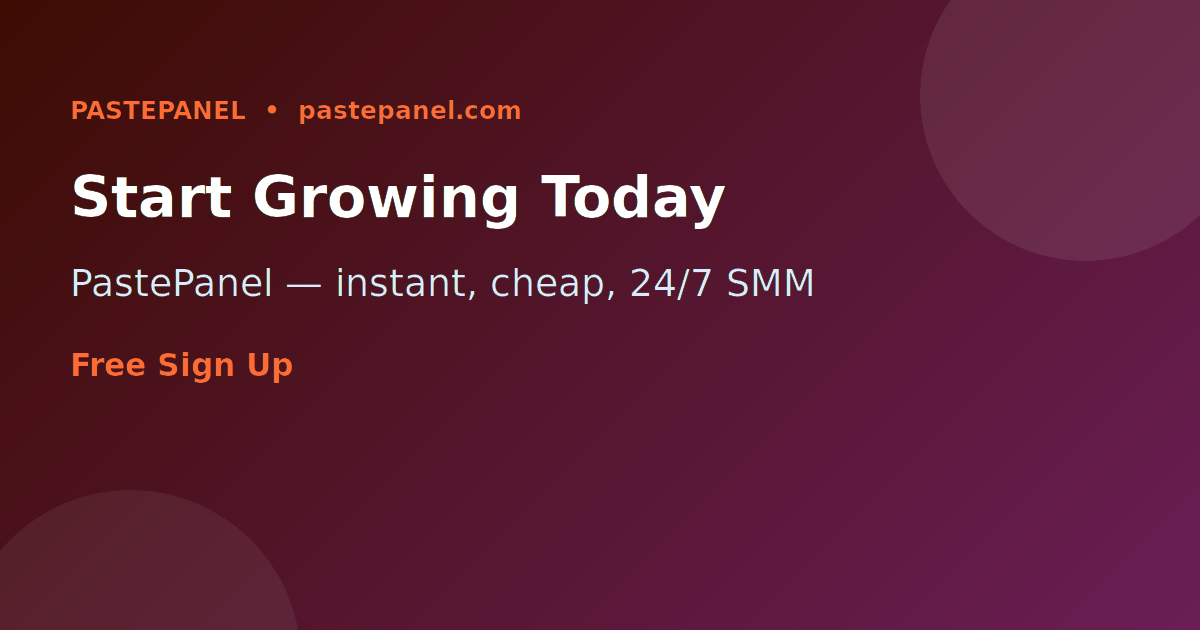 PASTEPANEL • pastepanel.com

Start Growing Today

PastePanel — instant, cheap, 24/7 SMM

Free Sign Up